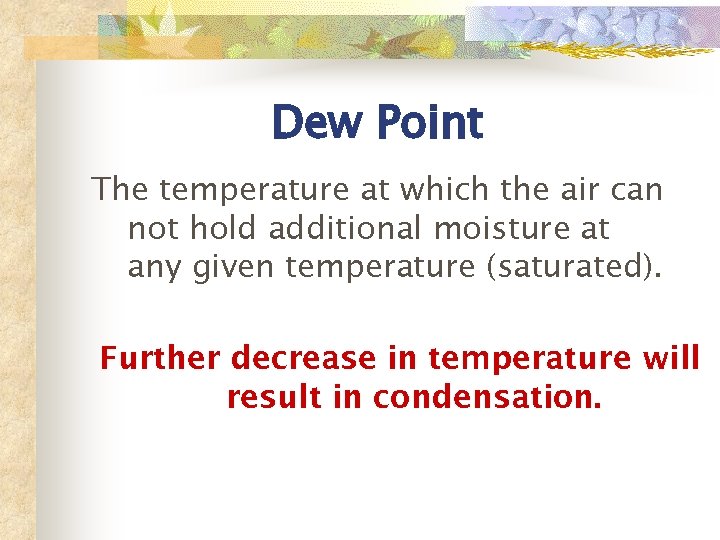 Dew Point

The temperature at which the air can not hold additional moisture at any given temperature (saturated).

Further decrease in temperature will result in condensation.